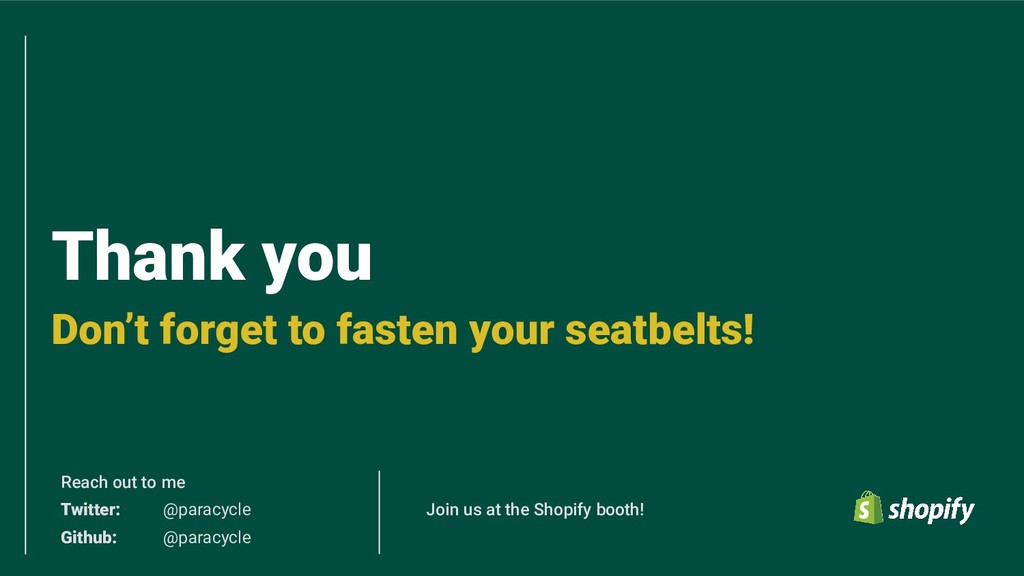 Thank you

Don’t forget to fasten your seatbelts!

Reach out to me

Twitter: @paracycle

Github: @paracycle

Join us at the Shopify booth!

shopify